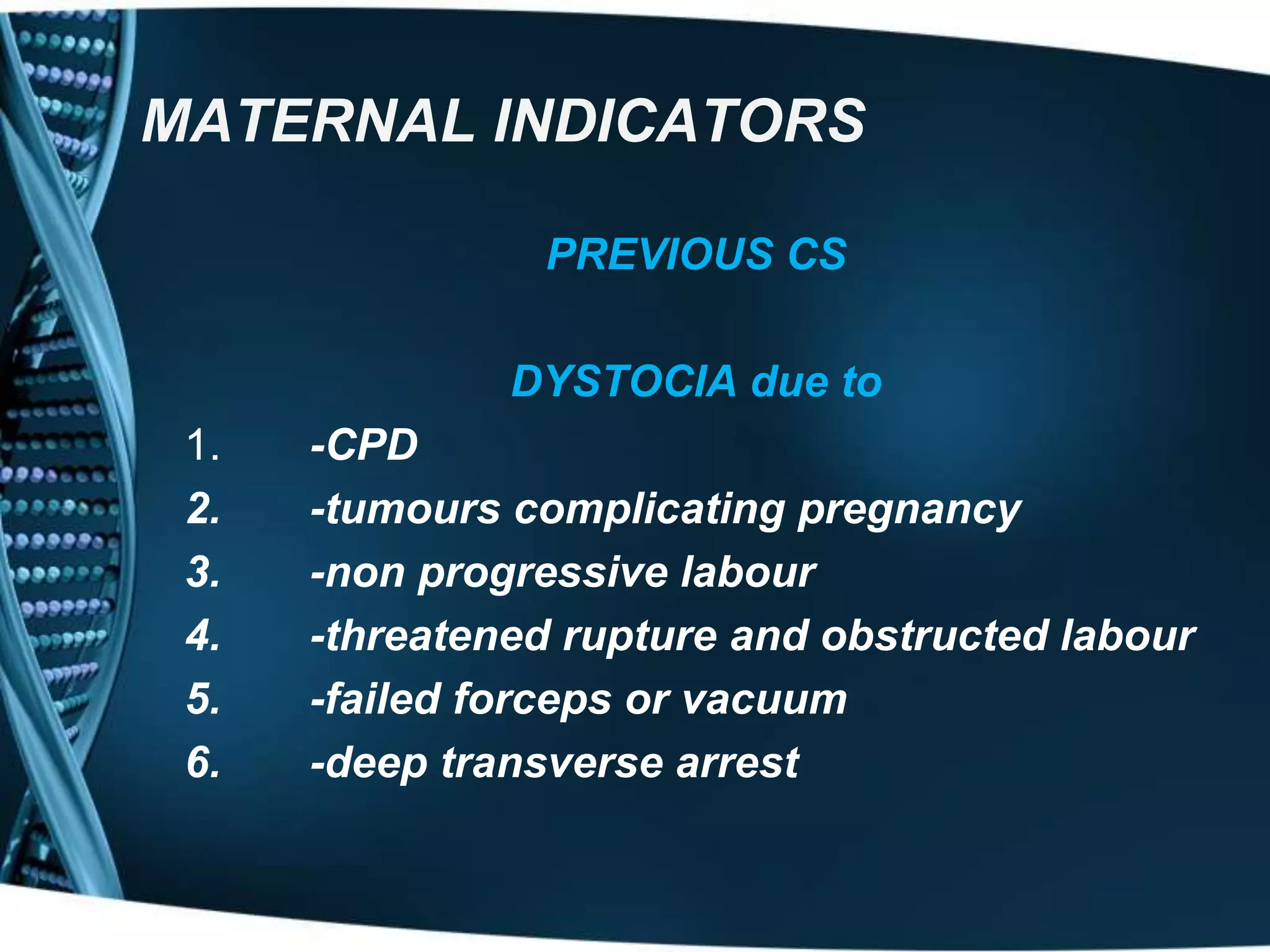 MATERNAL INDICATORS

PREVIOUS CS

DYSTOCIA due to

1. -CPD
2. -tumours complicating pregnancy
3. -non progressive labour
4. -threatened rupture and obstructed labour
5. -failed forceps or vacuum
6. -deep transverse arrest